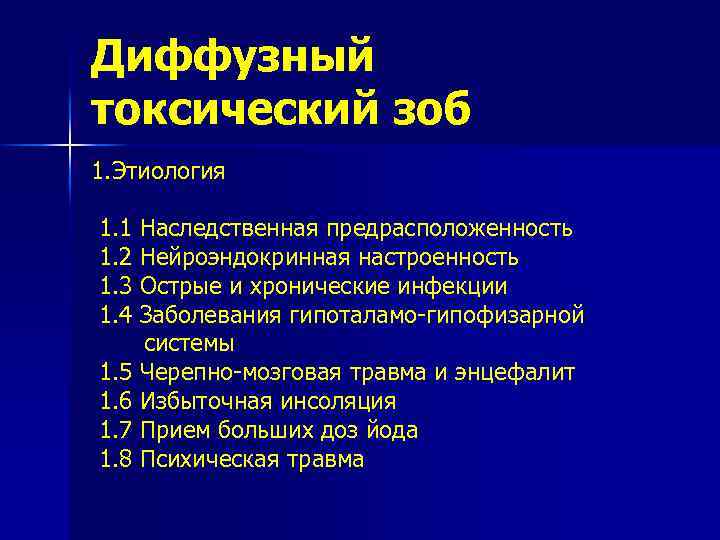 Диффузный токсический зоб

1.Этиология

1.1 Наследственная предрасположенность
1.2 Нейроэндокринная настроенность
1.3 Острые и хронические инфекции
1.4 Заболевания гипоталамо-гипофизарной системы
1.5 Черепно-мозговая травма и энцефалит
1.6 Избыточная инсоляция
1.7 Прием больших доз йода
1.8 Психическая травма